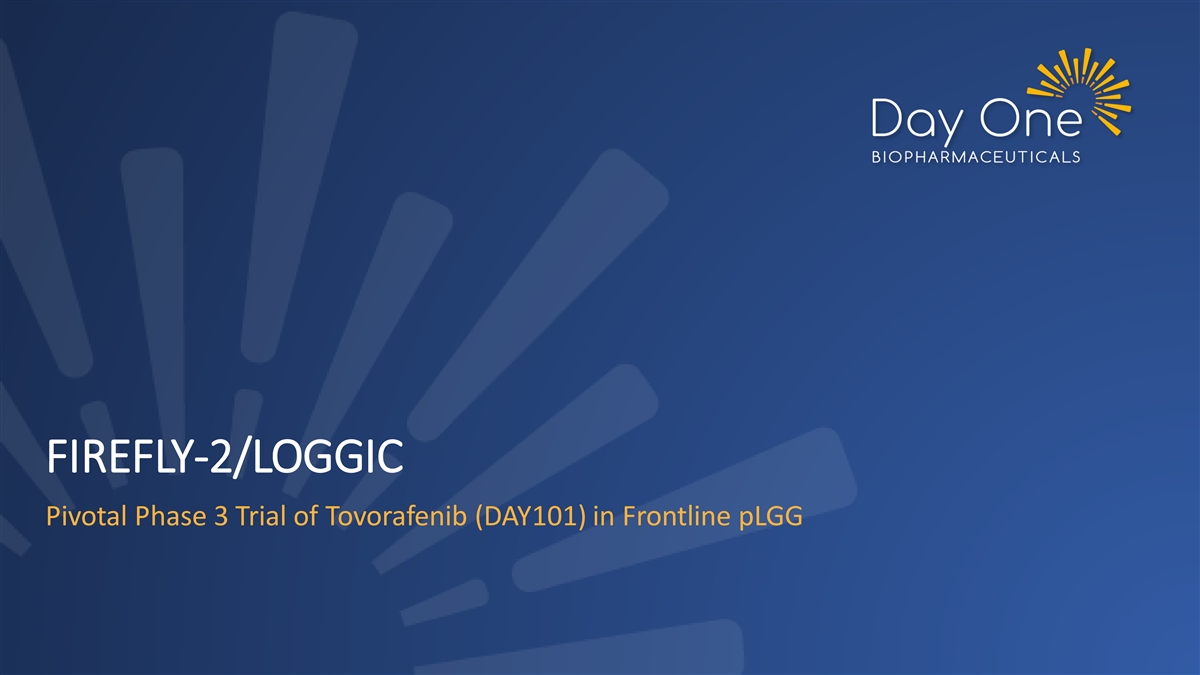 Day One
BIOPHARMACEUTICALS

FIREFLY-2/LOGGIC

Pivotal Phase 3 Trial of Tovorafenib (DAY101) in Frontline pLGG